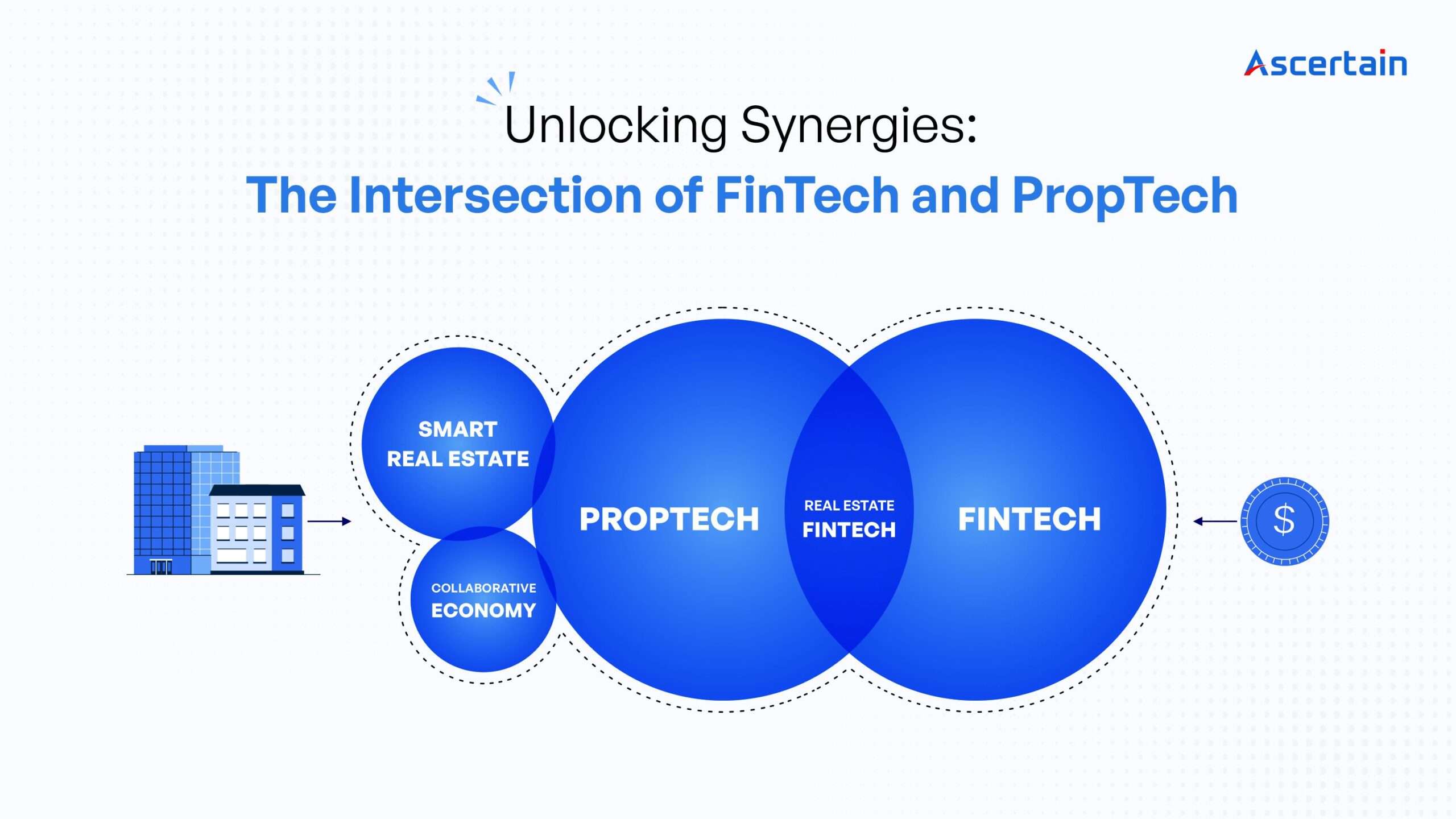 Ascertain

Unlocking Synergies:

The Intersection of FinTech and PropTech

SMART REAL ESTATE

COLLABORATIVE ECONOMY

PROPTECH

REAL ESTATE FINTECH

FINTECH

$